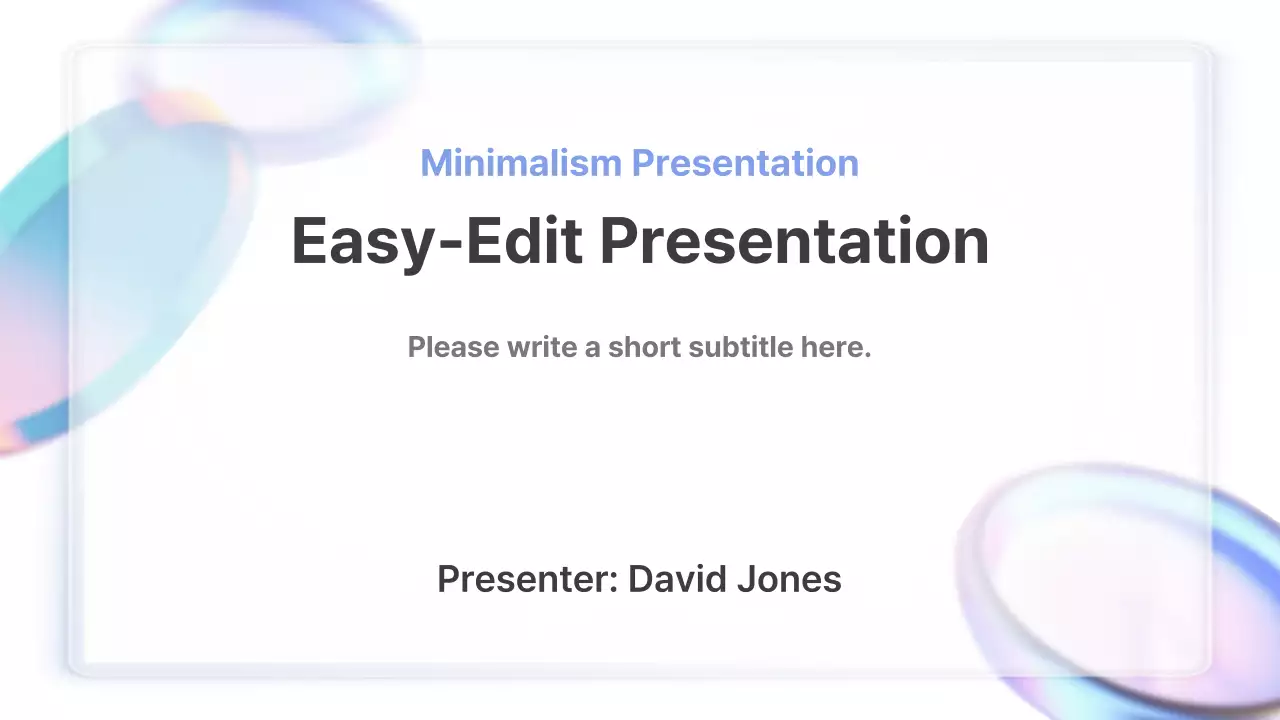 Minimalism Presentation

Easy-Edit Presentation

Please write a short subtitle here.

Presenter: David Jones